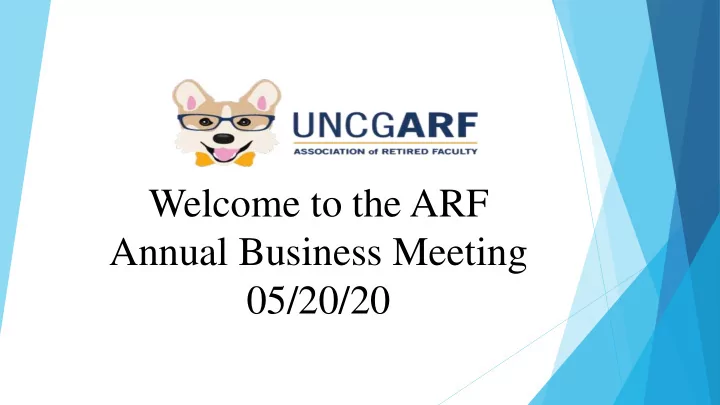 UNCGARF
ASSOCIATION of RETIRED FACULTY

Welcome to the ARF Annual Business Meeting 05/20/20